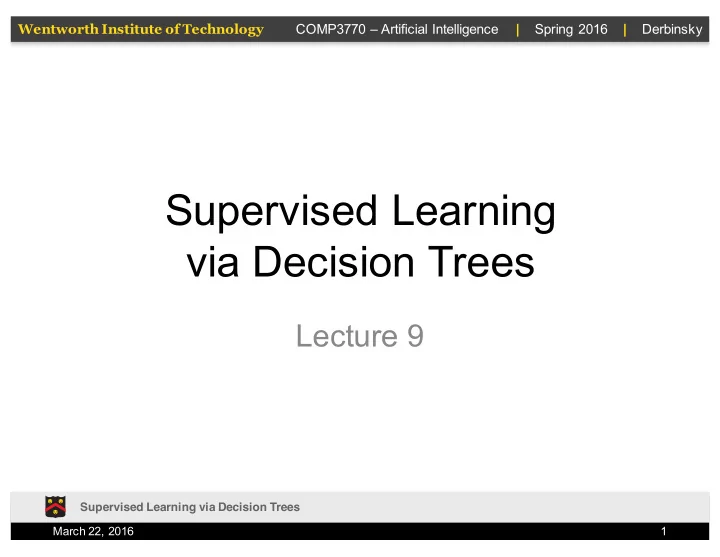 Wentworth Institute of Technology COMP3770 – Artificial Intelligence | Spring 2016 | Derbinsky

Supervised Learning via Decision Trees

Lecture 9

Supervised Learning via Decision Trees

March 22, 2016 1